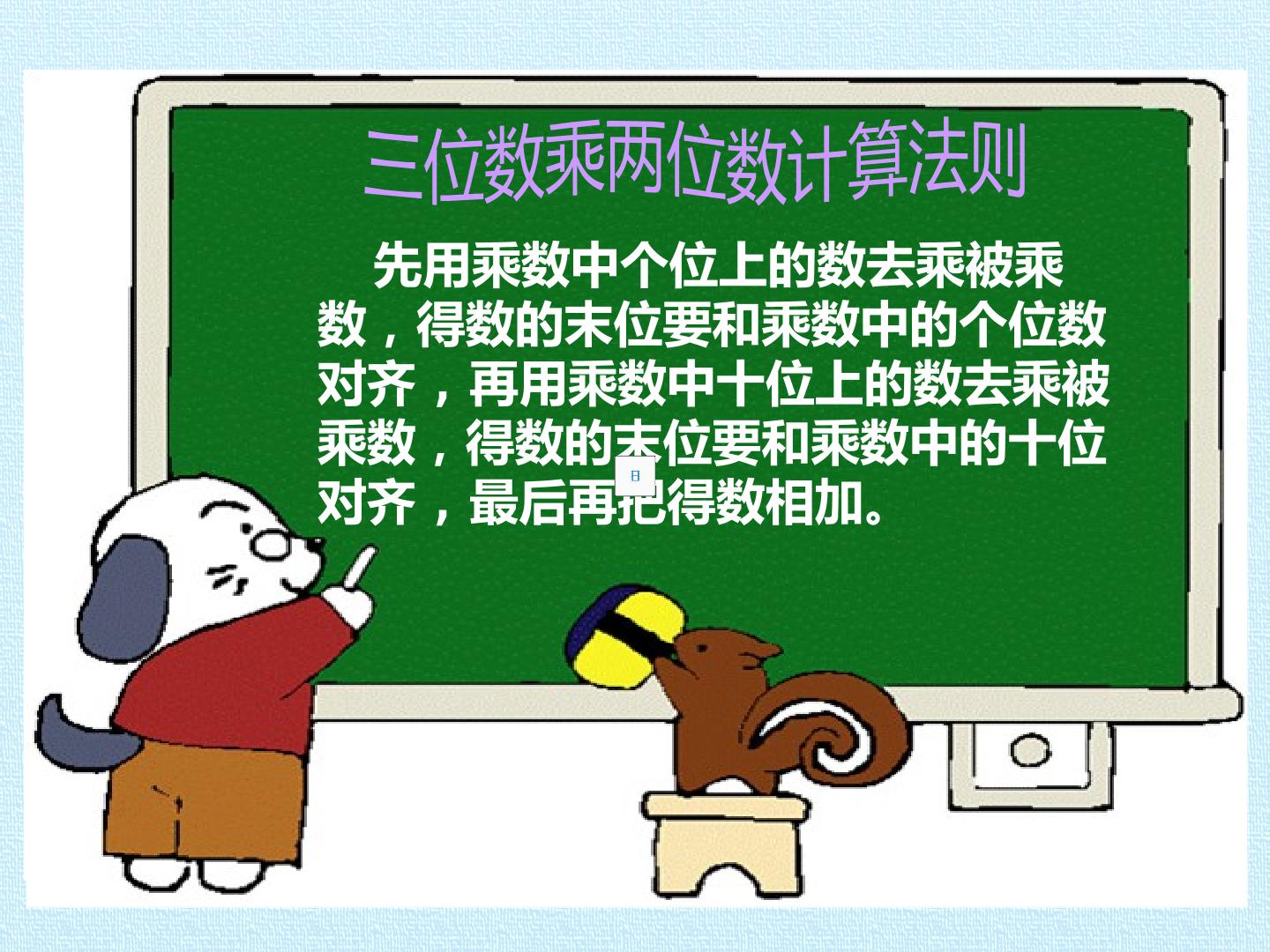 三位数乘两位数计算法则

先用乘数中个位上的数去乘被乘数，得数的末位要和乘数中的个位数对齐，再用乘数中十位上的数去乘被乘数，得数的末位要和乘数中的十位对齐，最后再把得数相加。